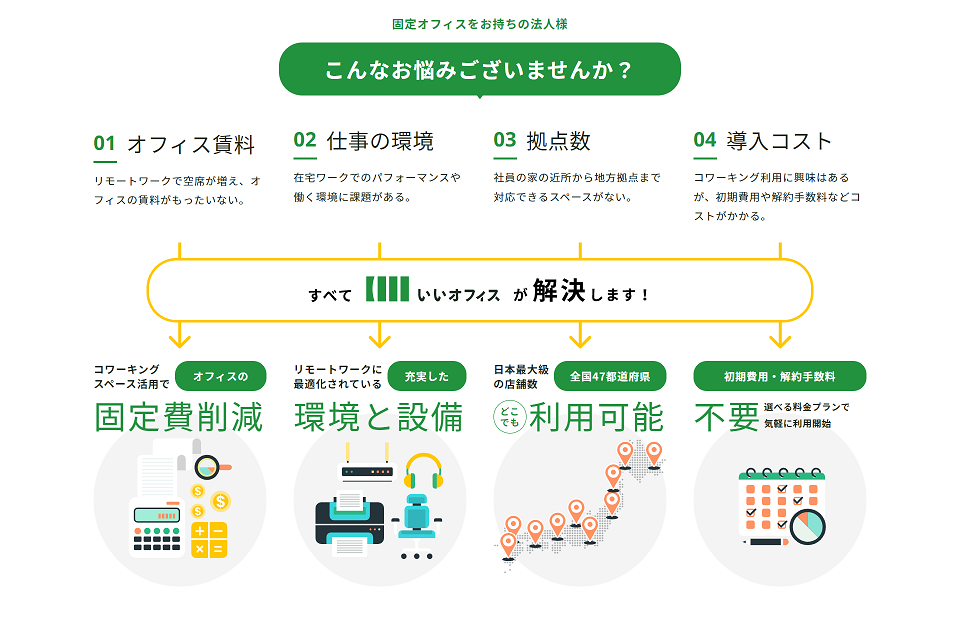 固定オフィスをお持ちの法人様

こんなお悩みございませんか？

01 オフィス賃料

リモートワークで空席が増え、オフィスの賃料がもったいない。

02 仕事の環境

在宅ワークでのパフォーマンスや働く環境に課題がある。

03 拠点数

社員の家の近所から地方拠点まで対応できるスペースがない。

04 導入コスト

コワーキング利用に興味はあるが、初期費用や解約手数料などコストがかかる。

すべて いいオフィス が 解決 します！

コワーキングスペース活用で オフィスの 固定費削減

リモートワークに最適化されている 充実した 環境と設備

日本最大級の店舗数 全国47都道府県 どこでも 利用可能

初期費用・解約手数料 不要 選べる料金プランで気軽に利用開始